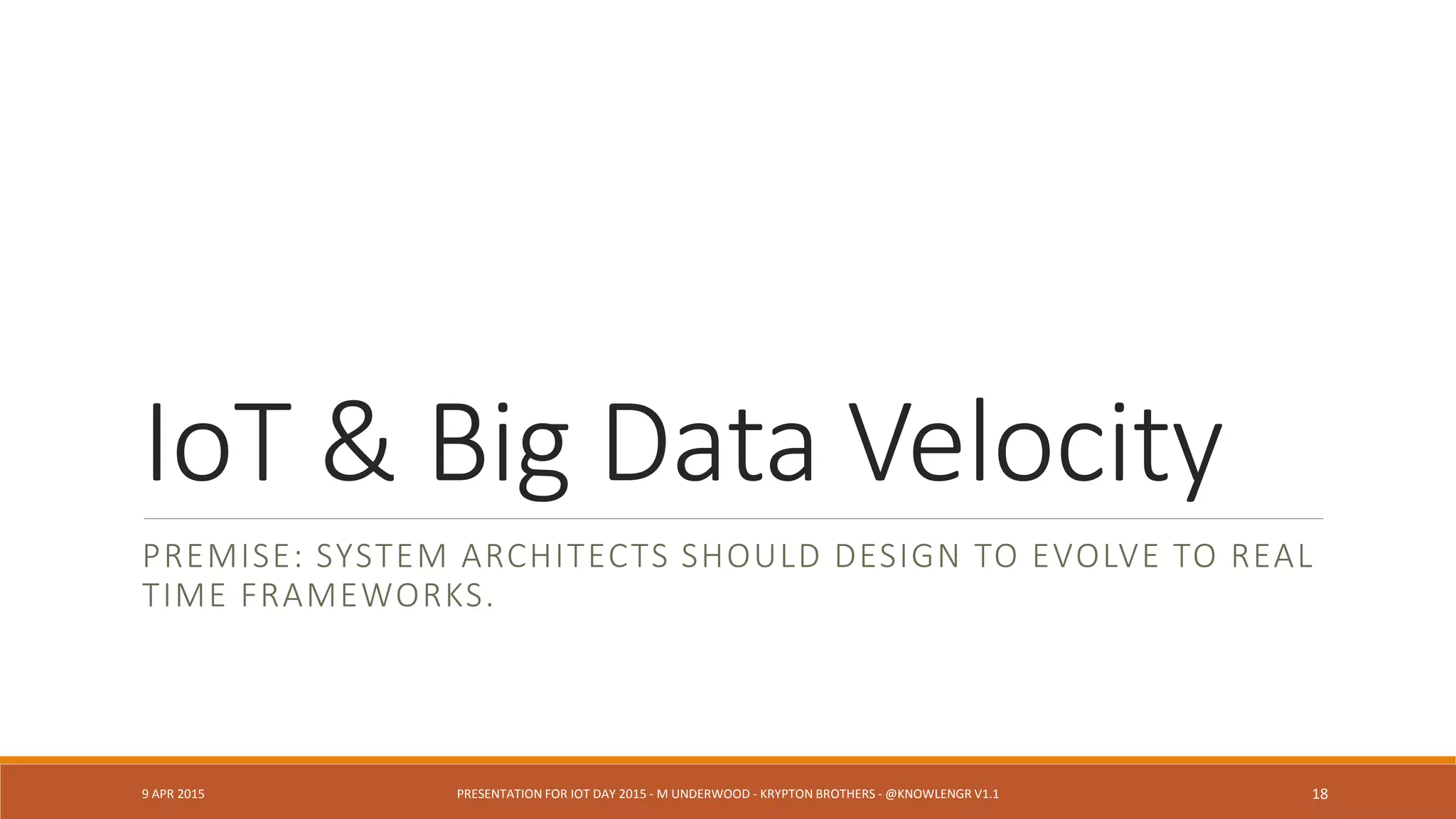 IoT & Big Data Velocity

PREMISE: SYSTEM ARCHITECTS SHOULD DESIGN TO EVOLVE TO REAL TIME FRAMEWORKS.

9 APR 2015

PRESENTATION FOR IOT DAY 2015 - M UNDERWOOD - KRYPTON BROTHERS - @KNOWLENGR V1.1

18